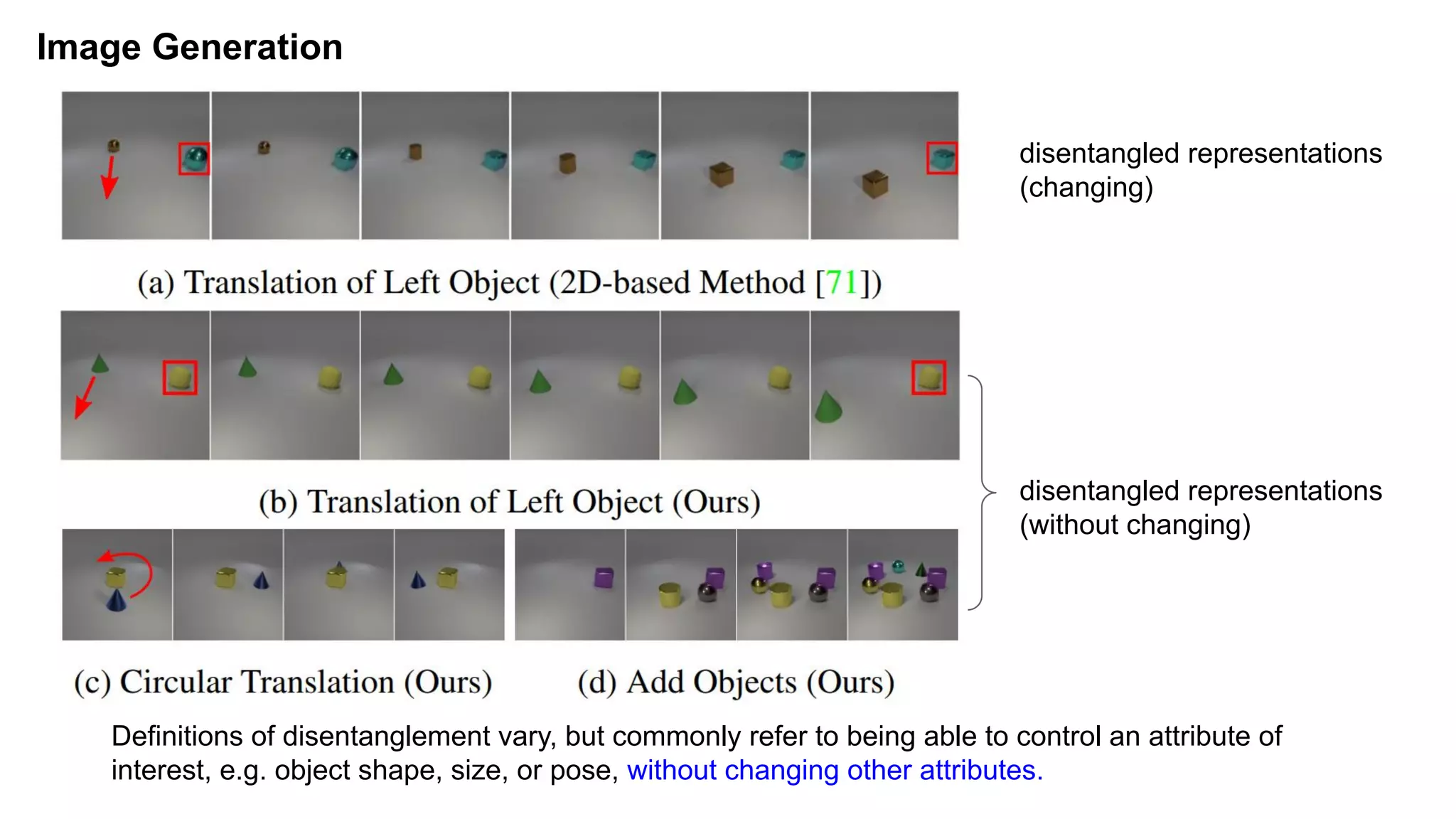 Image Generation

disentangled representations (changing)

(a) Translation of Left Object (2D-based Method [71])

(b) Translation of Left Object (Ours)

disentangled representations (without changing)

(c) Circular Translation (Ours)

(d) Add Objects (Ours)

Definitions of disentanglement vary, but commonly refer to being able to control an attribute of interest, e.g. object shape, size, or pose, without changing other attributes.